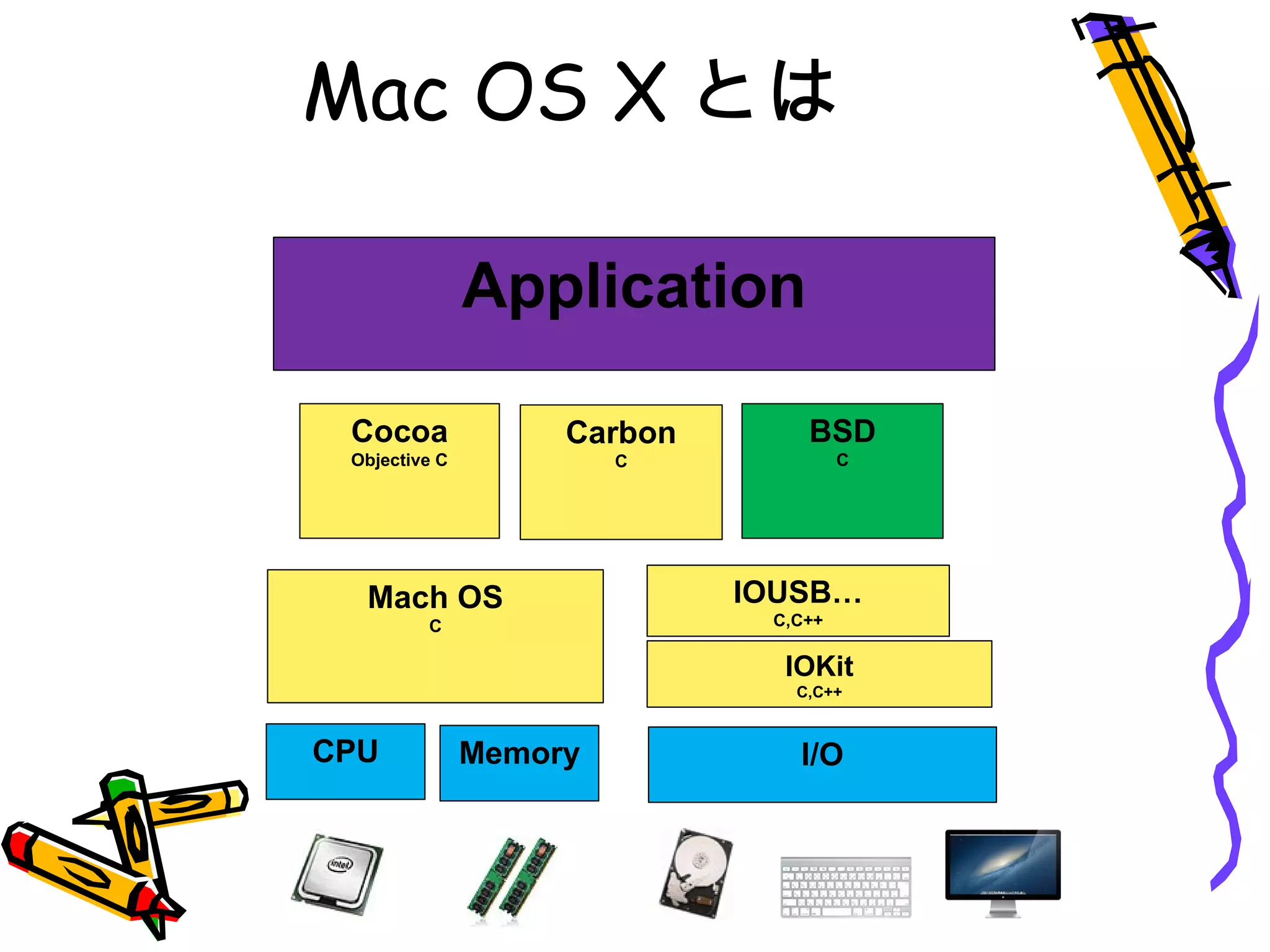 Mac OS X とは

Application

Cocoa
Objective C

Carbon
C

BSD
C

Mach OS
C

IOUSB…
C,C++

IOKit
C,C++

CPU

Memory

I/O

intel